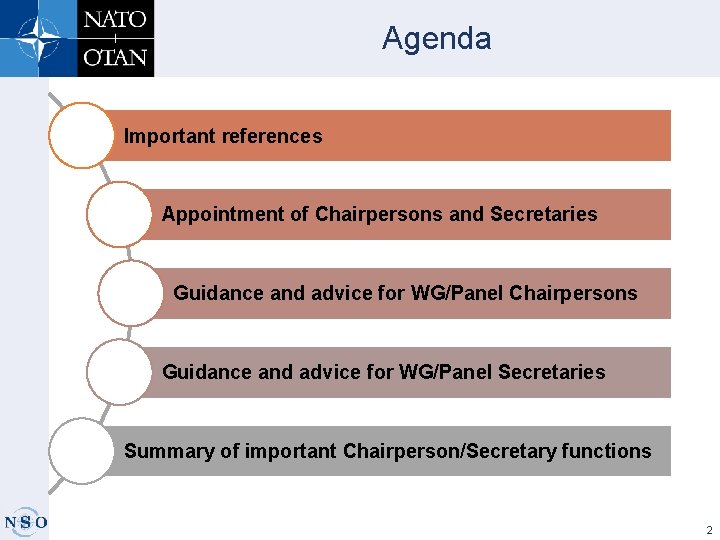 NATO
OTAN

Agenda

Important references

Appointment of Chairpersons and Secretaries

Guidance and advice for WG/Panel Chairpersons

Guidance and advice for WG/Panel Secretaries

Summary of important Chairperson/Secretary functions

NSO

2